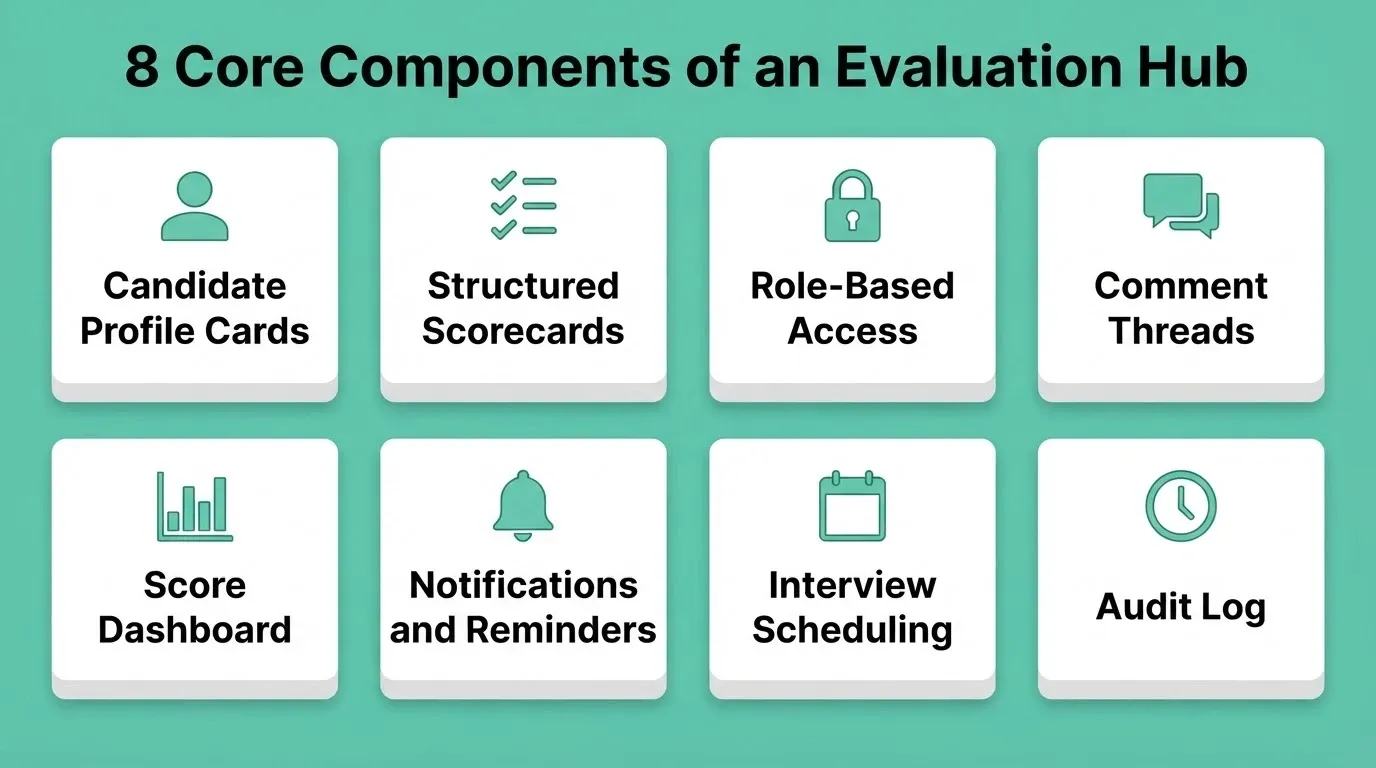 8 Core Components of an Evaluation Hub

Candidate Profile Cards

Structured Scorecards

Role-Based Access

Comment Threads

Score Dashboard

Notifications and Reminders

Interview Scheduling

Audit Log